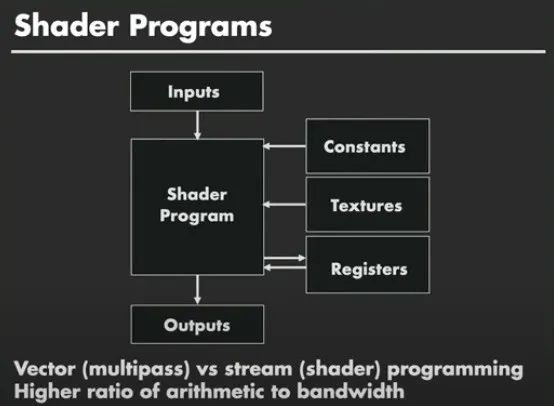 Shader Programs

Inputs

Shader Program

Constants

Textures

Registers

Outputs

Vector (multipass) vs stream (shader) programming
Higher ratio of arithmetic to bandwidth